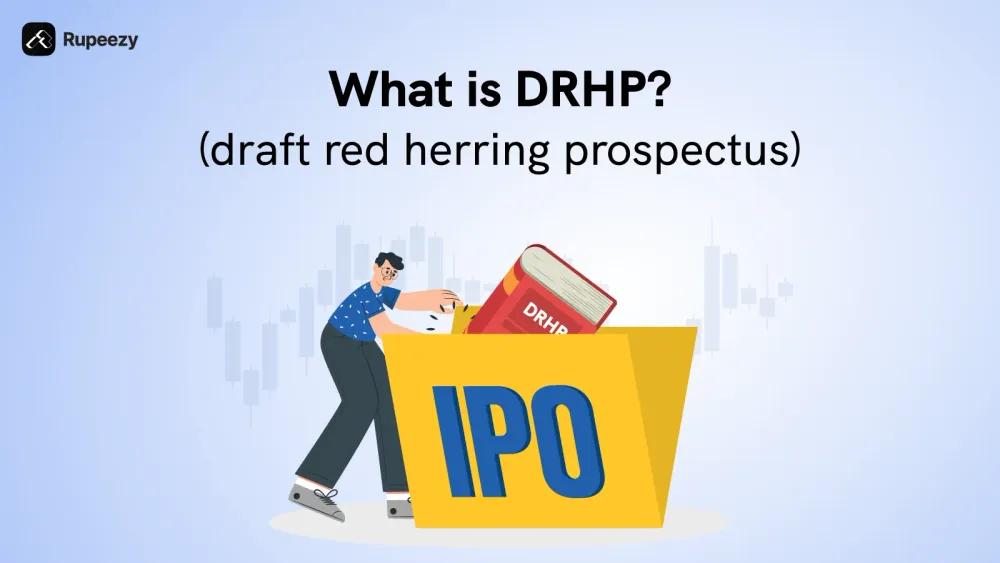 Rupeezy

What is DRHP?
(draft red herring prospectus)

DRHP

IPO